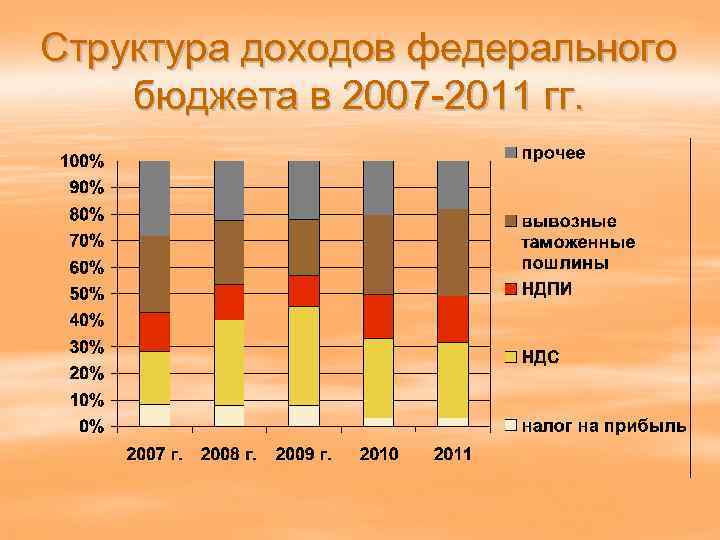 Структура доходов федерального бюджета в 2007-2011 гг.

100%
90%
80%
70%
60%
50%
40%
30%
20%
10%
0%

2007 г.
2008 г.
2009 г.
2010
2011

прочее
вывозные таможенные пошлины
НДПИ
НДС
налог на прибыль